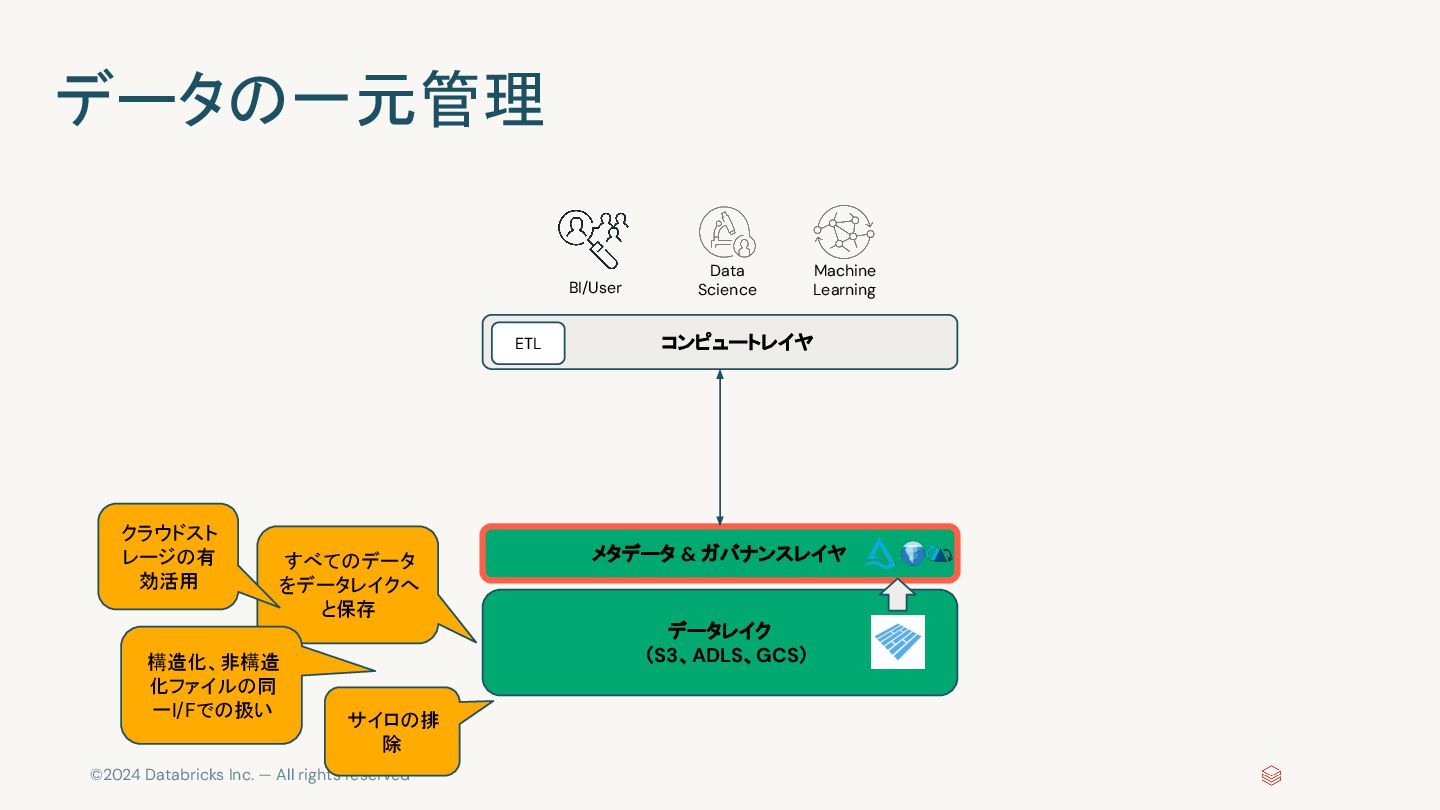 データの一元管理

BI/User

Data Science

Machine Learning

ETL

コンピュートレイヤ

メタデータ & ガバナンスレイヤ

データレイク
（S3、ADLS、GCS）

クラウドストレージの有効活用

すべてのデータをデータレイクへと保存

構造化、非構造化ファイルの同一I/Fでの扱い

サイロの排除

©2024 Databricks Inc. — All rights reserved